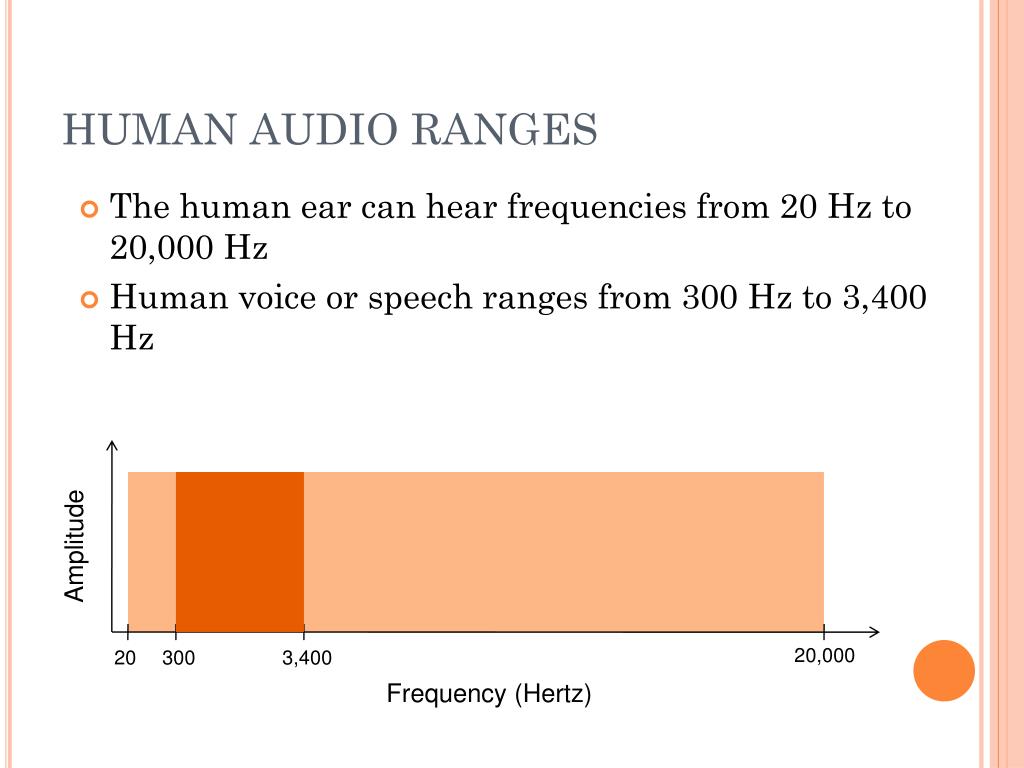 HUMAN AUDIO RANGES

The human ear can hear frequencies from 20 Hz to 20,000 Hz

Human voice or speech ranges from 300 Hz to 3,400 Hz

Amplitude

20 300 3,400 20,000

Frequency (Hertz)